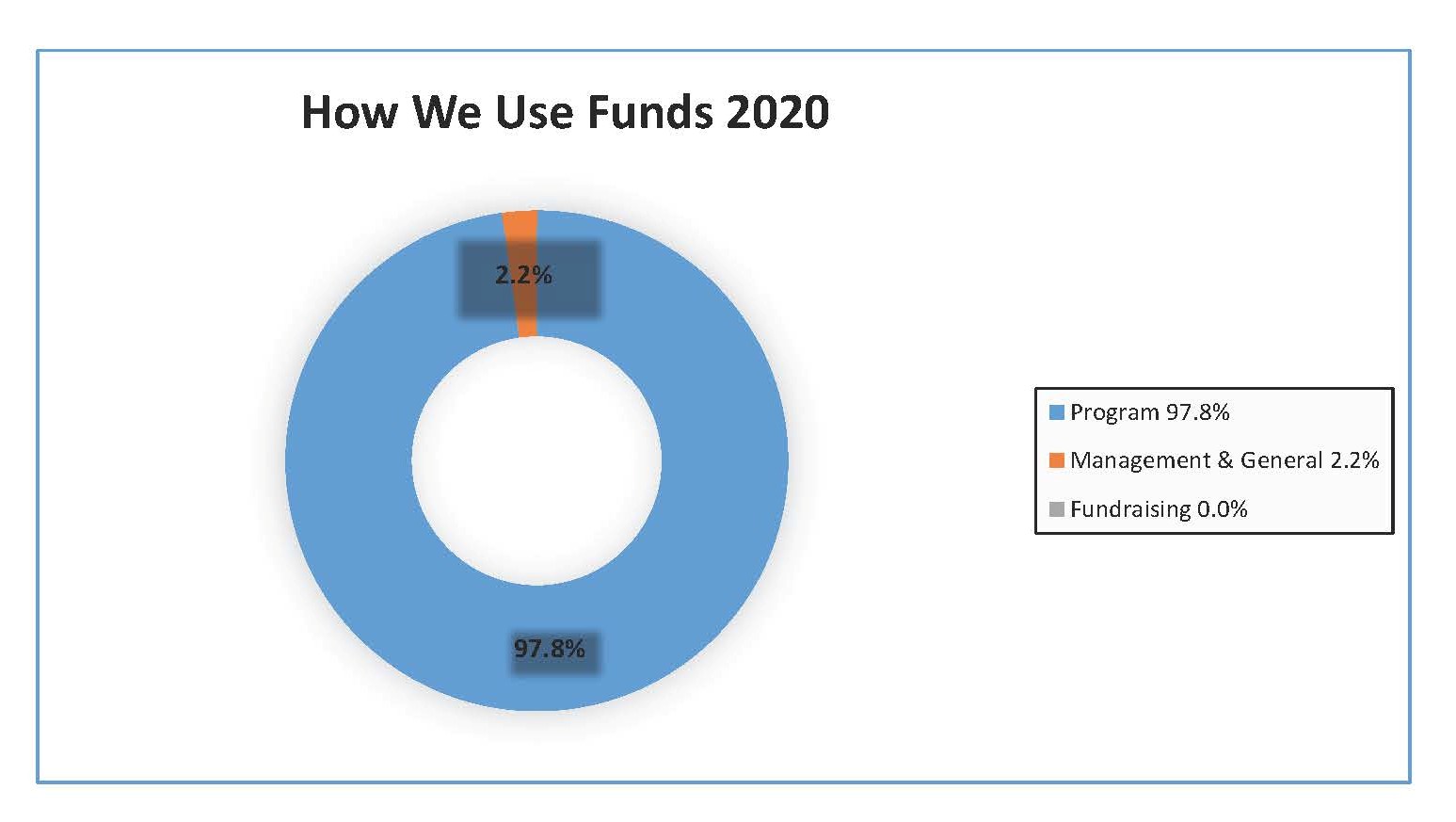 How We Use Funds 2020

2.2%

97.8%

Program 97.8%

Management & General 2.2%

Fundraising 0.0%